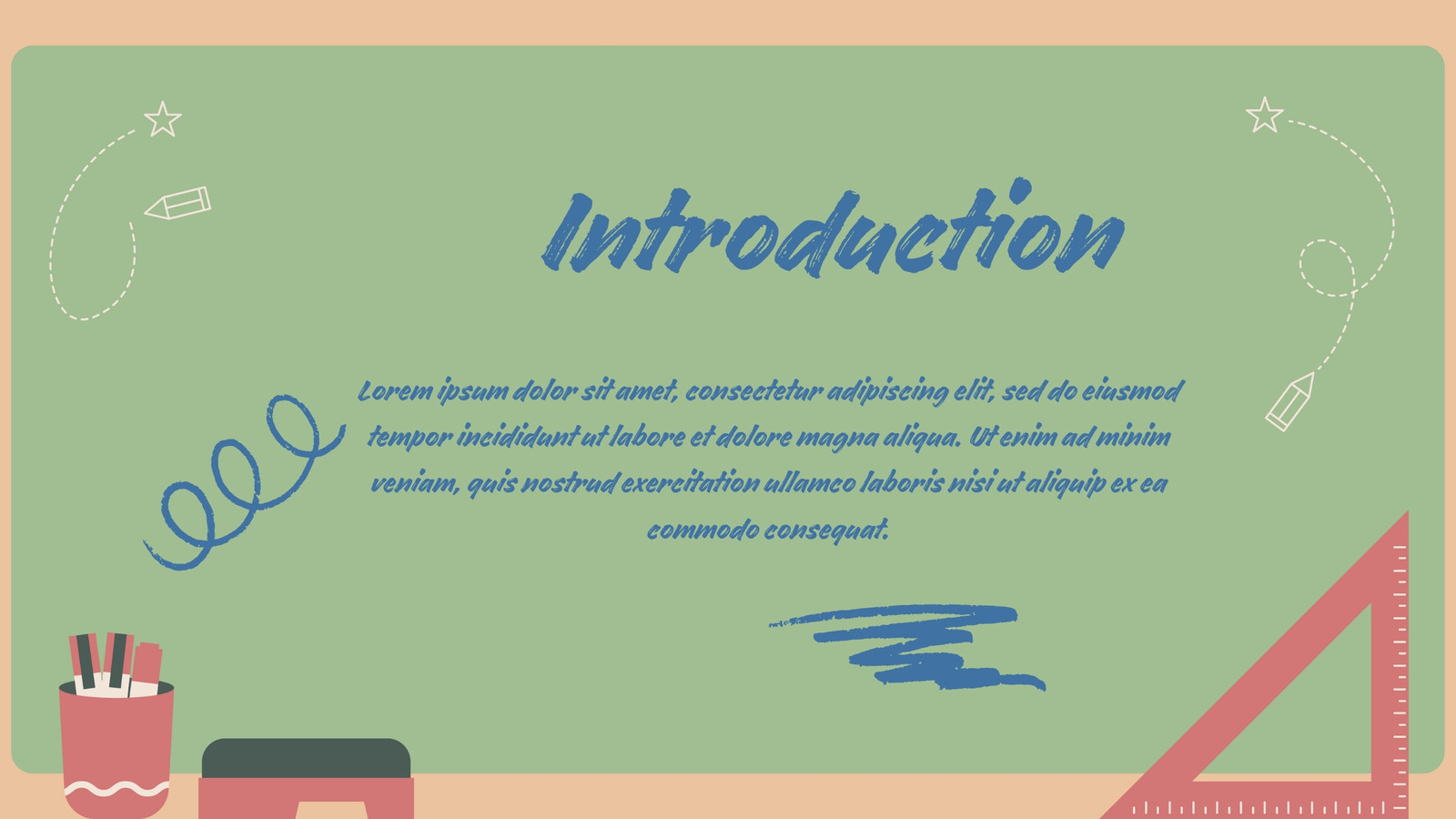 Introduction

Lorem ipsum dolor sit amet, consectetur adipiscing elit, sed do eiusmod tempor incididunt ut labore et dolore magna aliqua. Ut enim ad minim veniam, quis nostrud exercitation ullamco laboris nisi ut aliquip ex ea commodo consequat.